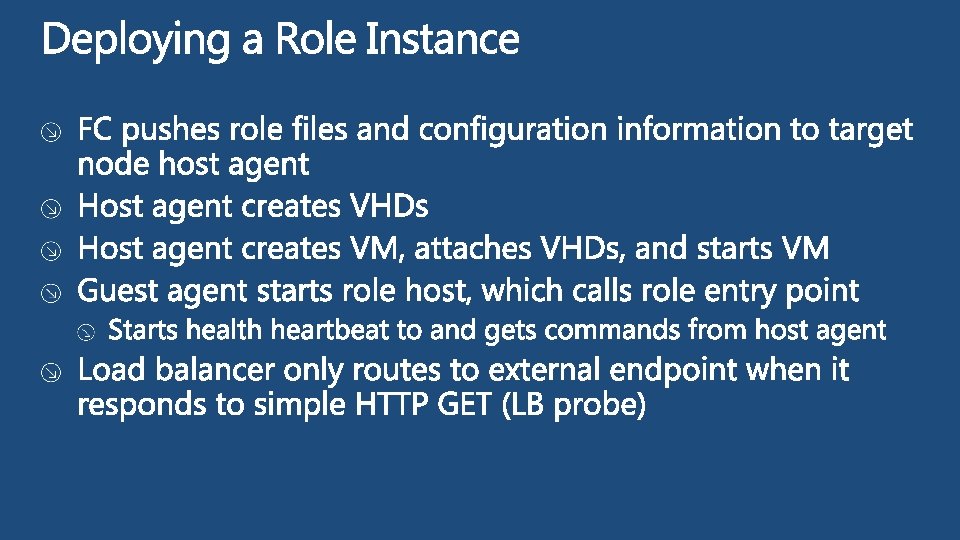 Deploying a Role Instance

FC pushes role files and configuration information to target node host agent
Host agent creates VHDs
Host agent creates VM, attaches VHDs, and starts VM
Guest agent starts role host, which calls role entry point
Starts health heartbeat to and gets commands from host agent
Load balancer only routes to external endpoint when it responds to simple HTTP GET (LB probe)